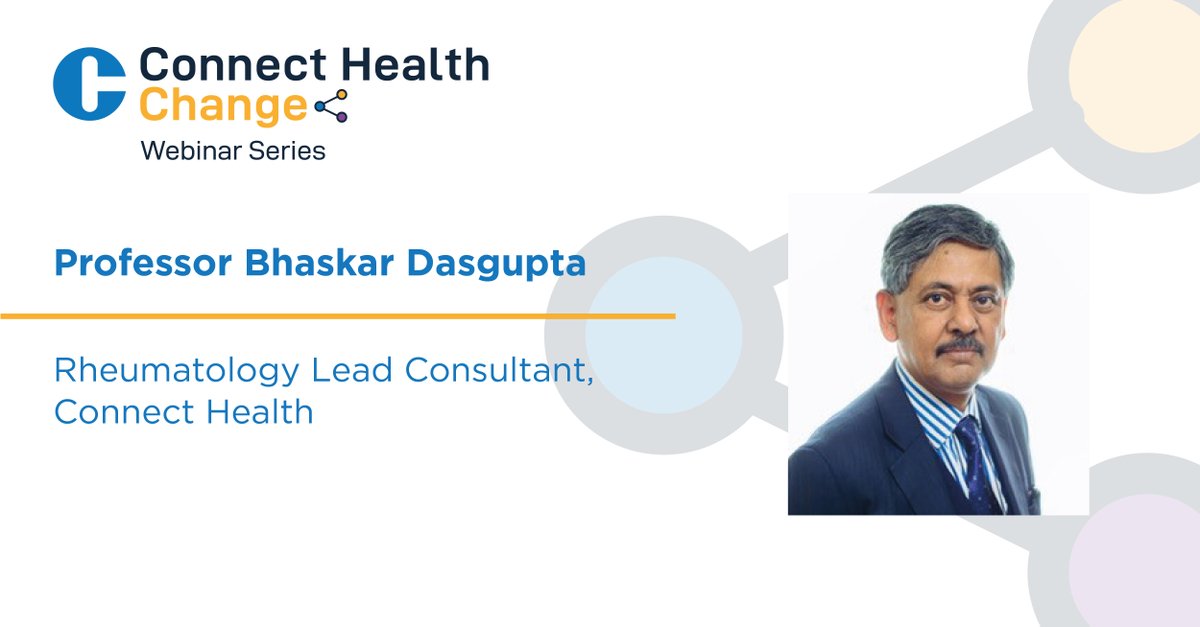 Connect Health
Change
Webinar Series

Professor Bhaskar Dasgupta

Rheumatology Lead Consultant, Connect Health